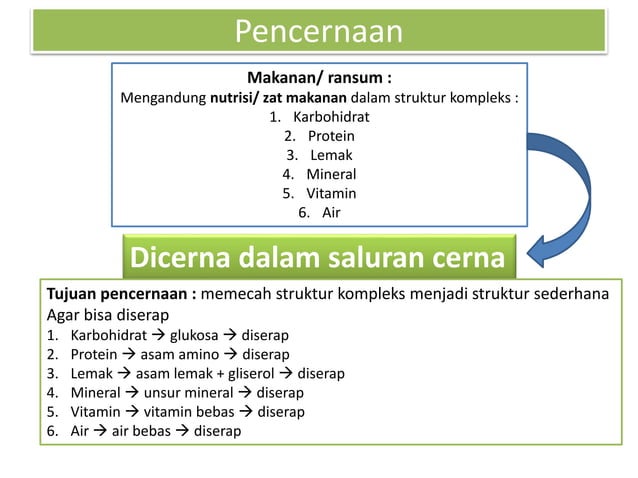 Pencernaan

Makanan/ ransum :
Mengandung nutrisi/ zat makanan dalam struktur kompleks :
1. Karbohidrat
2. Protein
3. Lemak
4. Mineral
5. Vitamin
6. Air

Dicerna dalam saluran cerna

Tujuan pencernaan : memecah struktur kompleks menjadi struktur sederhana Agar bisa diserap
1. Karbohidrat → glukosa → diserap
2. Protein → asam amino → diserap
3. Lemak → asam lemak + gliserol → diserap
4. Mineral → unsur mineral → diserap
5. Vitamin → vitamin bebas → diserap
6. Air → air bebas → diserap